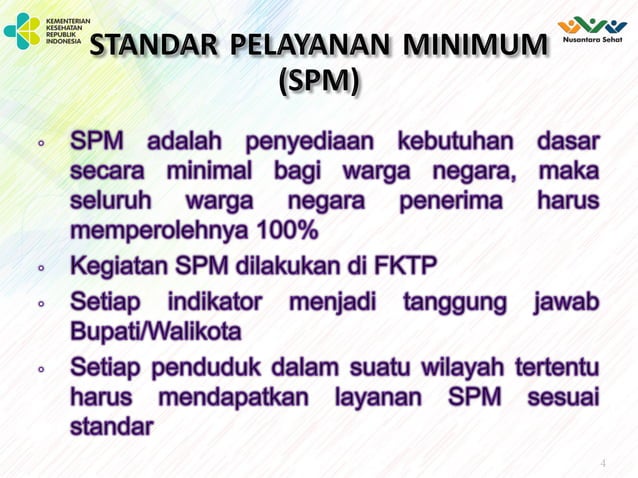 KEMENTERIAN KESEHATAN REPUBLIK INDONESIA

Nusantara Sehat

STANDAR PELAYANAN MINIMUM (SPM)

◦ SPM adalah penyediaan kebutuhan dasar secara minimal bagi warga negara, maka seluruh warga negara penerima harus memperolehnya 100%

◦ Kegiatan SPM dilakukan di FKTP

◦ Setiap indikator menjadi tanggung jawab Bupati/Walikota

◦ Setiap penduduk dalam suatu wilayah tertentu harus mendapatkan layanan SPM sesuai standar

4